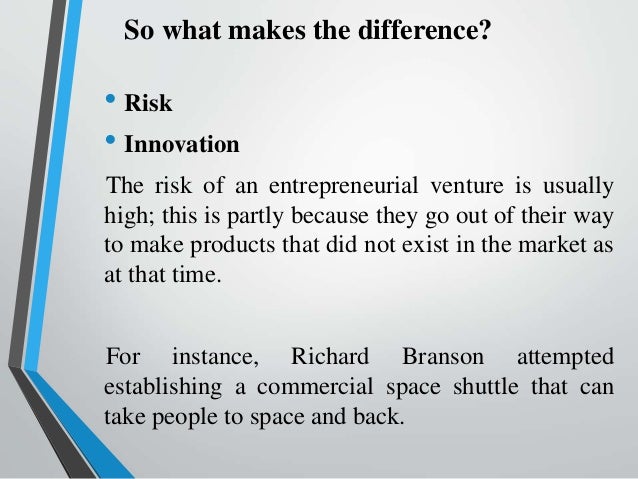 So what makes the difference?

• Risk
• Innovation

The risk of an entrepreneurial venture is usually high; this is partly because they go out of their way to make products that did not exist in the market as at that time.

For instance, Richard Branson attempted establishing a commercial space shuttle that can take people to space and back.